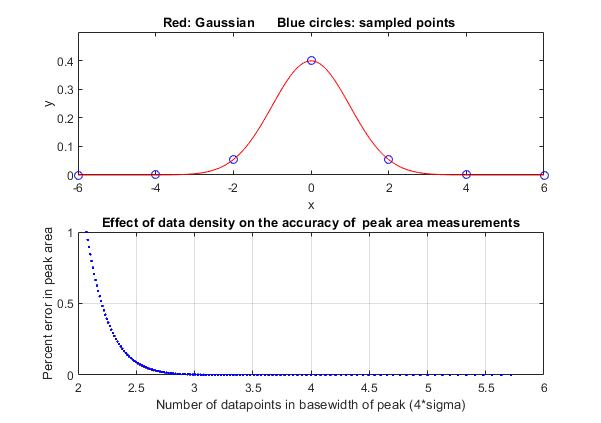 Red: Gaussian Blue circles: sampled points

y

0.4
0.3
0.2
0.1
0

-6 -4 -2 0 2 4 6

x

Effect of data density on the accuracy of peak area measurements

Percent error in peak area

1
0.5
0

2 2.5 3 3.5 4 4.5 5 5.5 6

Number of datapoints in basewidth of peak (4*sigma)